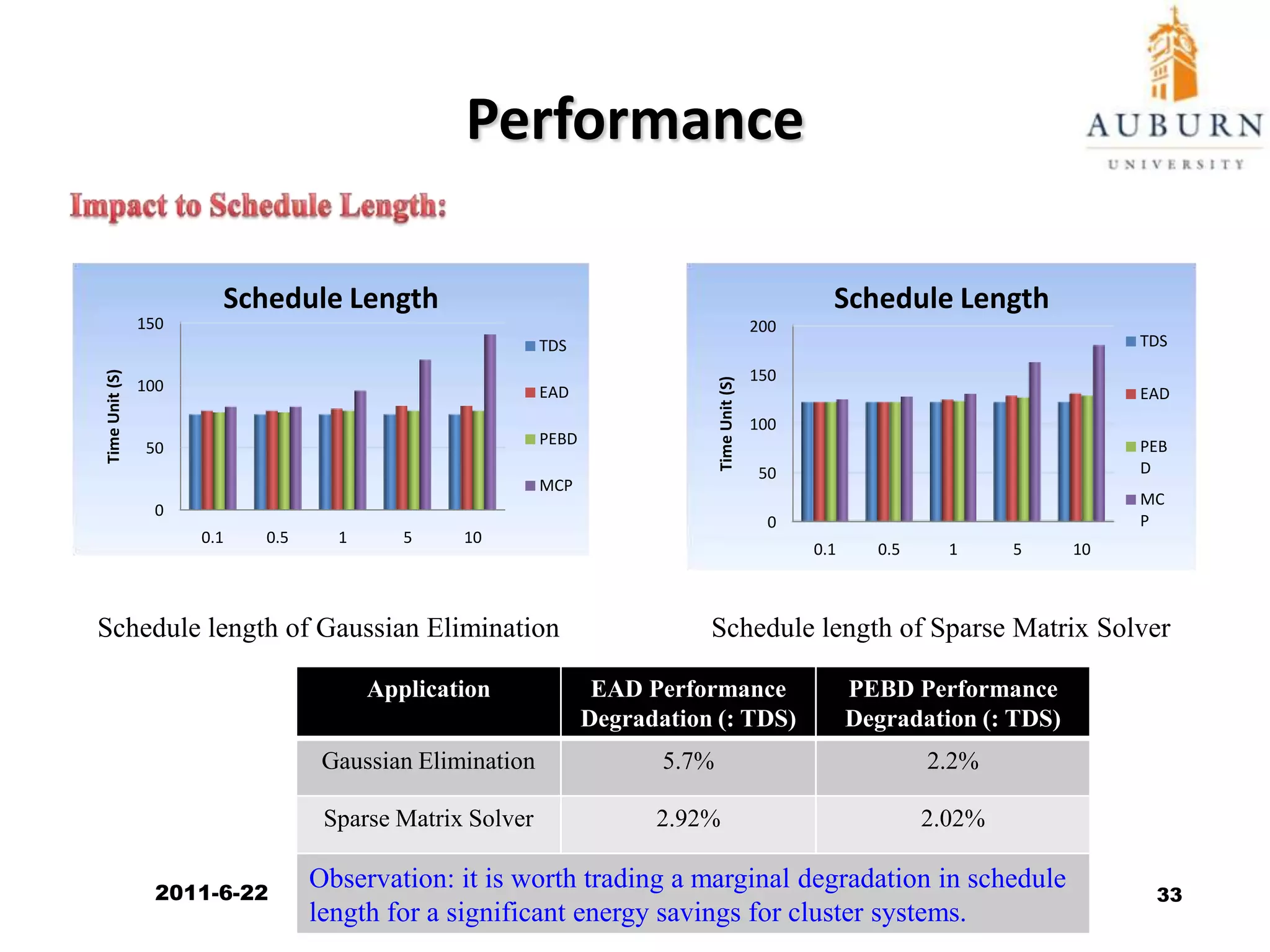 Performance

AUBURN
UNIVERSITY

Impact to Schedule Length:

Schedule Length

Time Unit (S)

150
100
50
0

0.1 0.5 1 5 10

TDS
EAD
PEBD
MCP

Schedule Length

Time Unit (S)

200
150
100
50
0

0.1 0.5 1 5 10

TDS
EAD
PEB D
MC P

Schedule length of Gaussian Elimination

Schedule length of Sparse Matrix Solver

| Application | EAD Performance Degradation (: TDS) | PEBD Performance Degradation (: TDS) |
|---|---|---|
| Gaussian Elimination | 5.7% | 2.2% |
| Sparse Matrix Solver | 2.92% | 2.02% |

Observation: it is worth trading a marginal degradation in schedule length for a significant energy savings for cluster systems.

2011-6-22

33